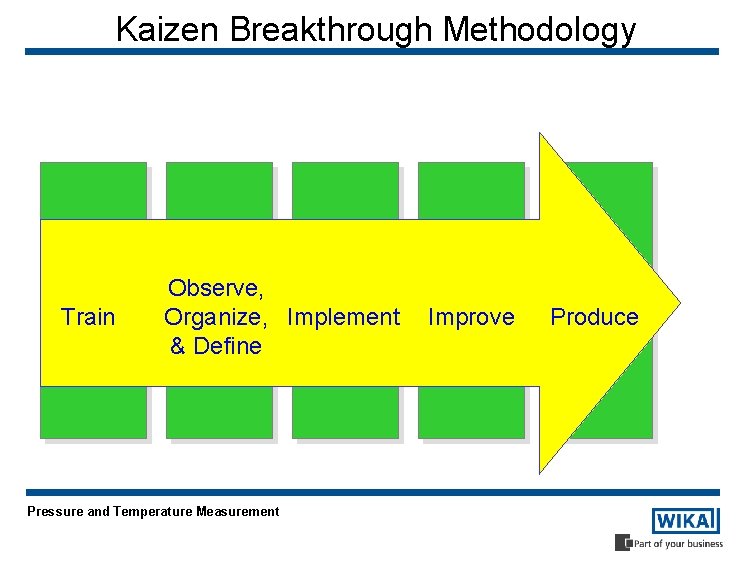 Kaizen Breakthrough Methodology

Train

Observe, Organize, & Define

Implement

Improve

Produce

Pressure and Temperature Measurement

WIKA

Part of your business